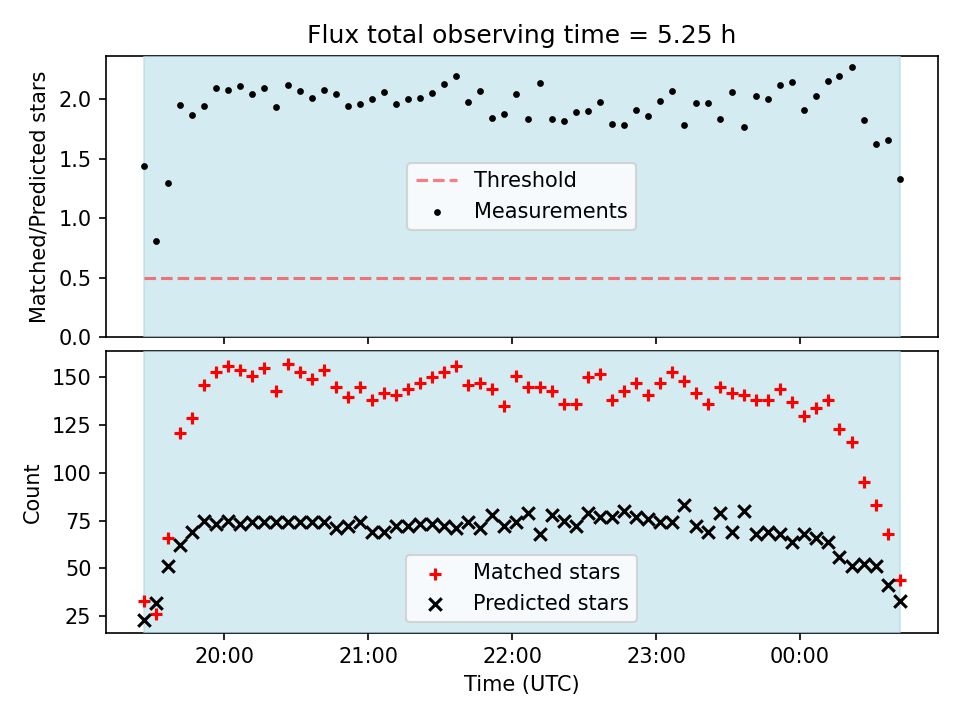 Flux total observing time = 5.25 h

Matched/Predicted stars

2.0
1.5
1.0
0.5
0.0

Threshold
Measurements

Count

150
125
100
75
50
25

Matched stars
Predicted stars

20:00
21:00
22:00
23:00
00:00

Time (UTC)